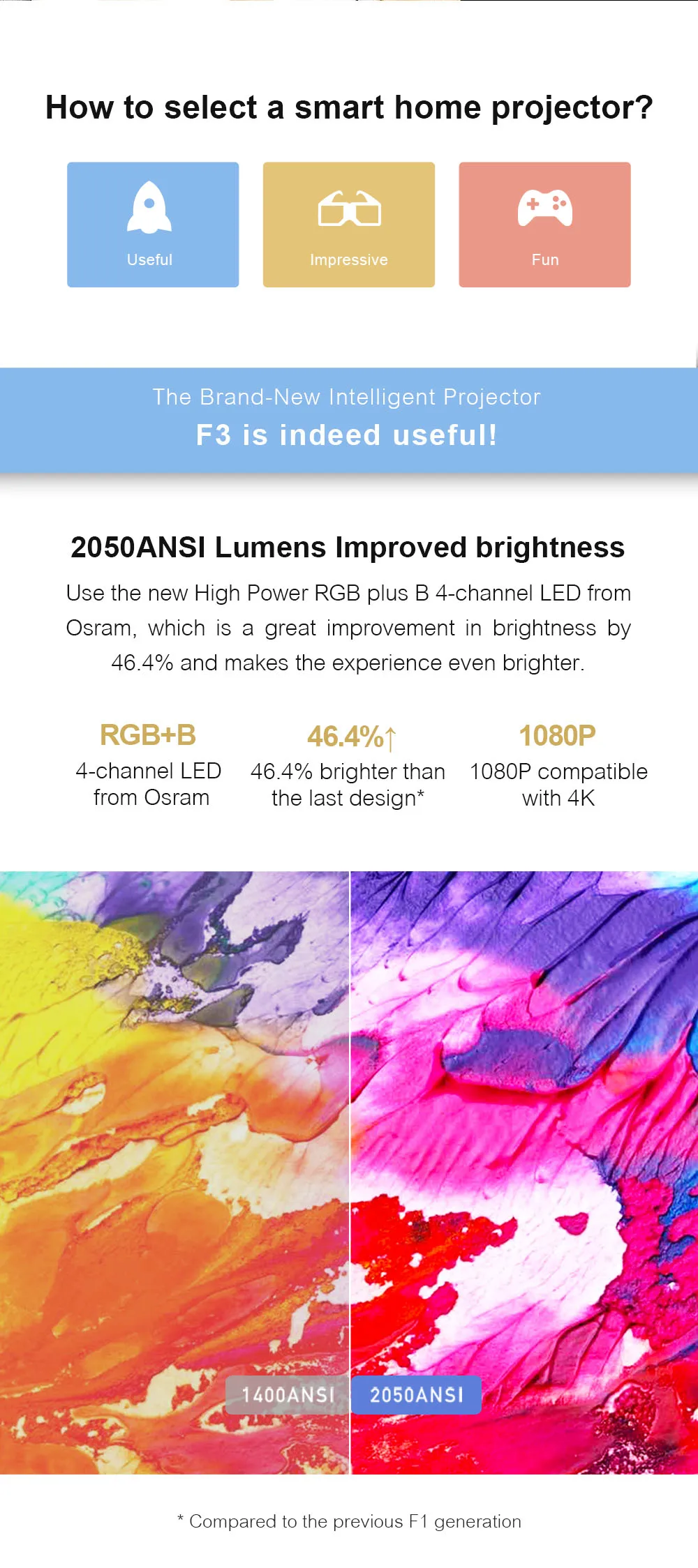 How to select a smart home projector?

Useful

Impressive

Fun

The Brand-New Intelligent Projector
F3 is indeed useful!

2050ANSI Lumens Improved brightness

Use the new High Power RGB plus B 4-channel LED from Osram, which is a great improvement in brightness by 46.4% and makes the experience even brighter.

RGB+B
4-channel LED from Osram

46.4%↑
46.4% brighter than the last design*

1080P
1080P compatible with 4K

1400ANSI

2050ANSI

* Compared to the previous F1 generation